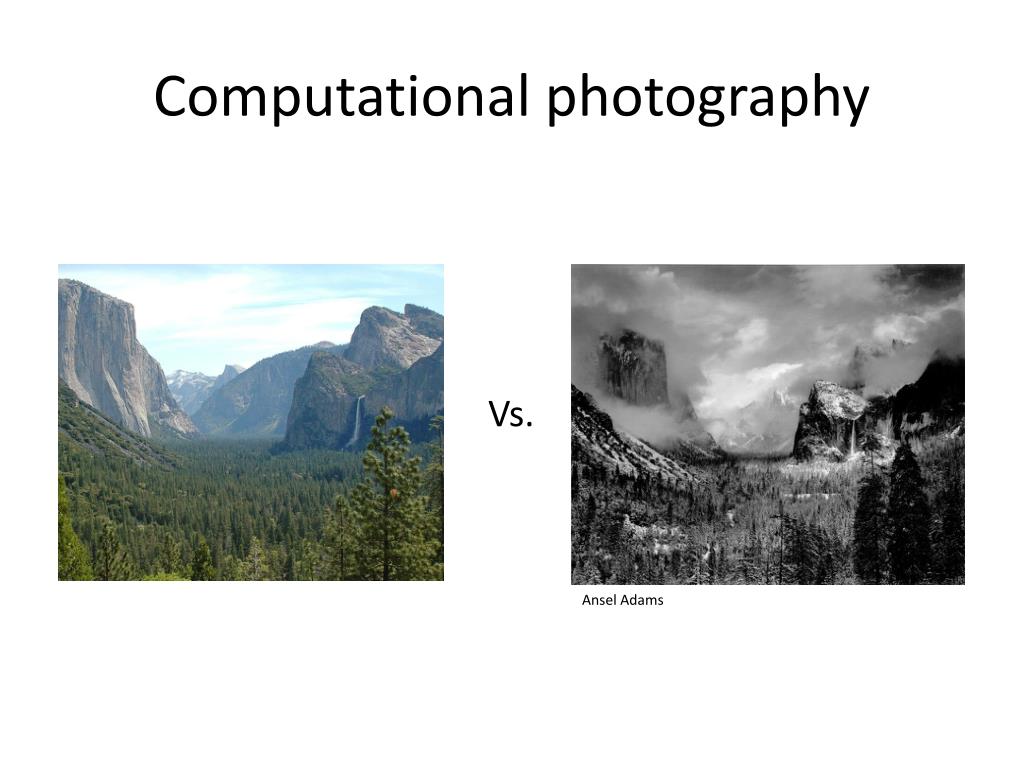 Computational photography

Vs.

Ansel Adams